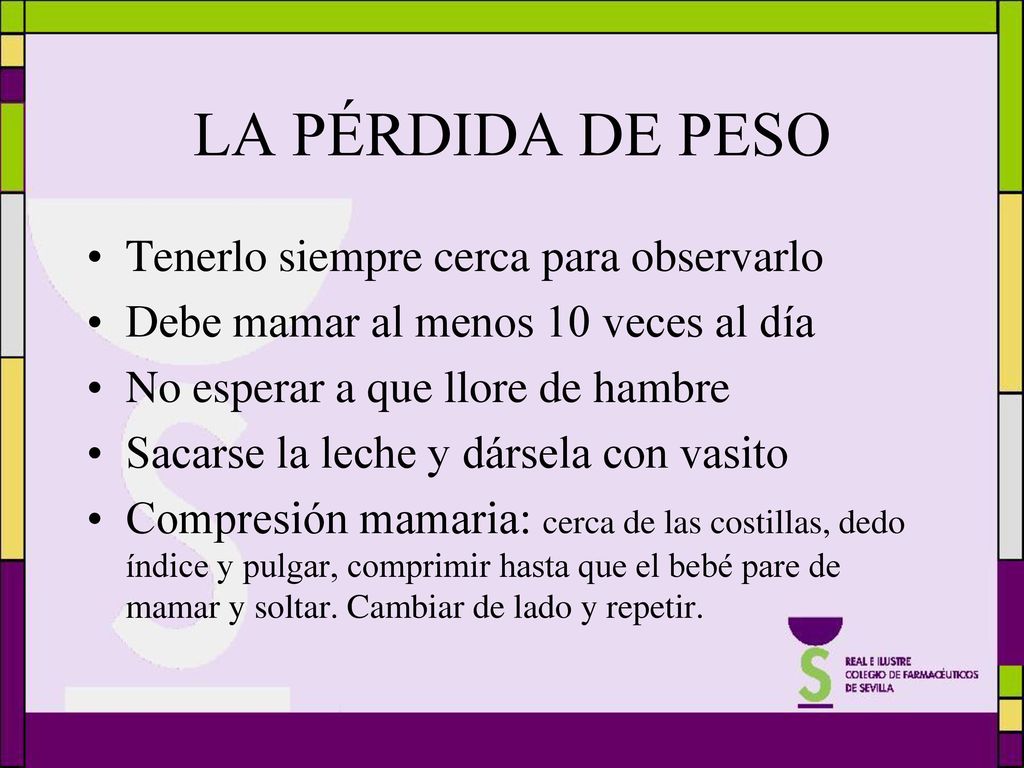 LA PÉRDIDA DE PESO

• Tenerlo siempre cerca para observarlo
• Debe mamar al menos 10 veces al día
• No esperar a que llore de hambre
• Sacarse la leche y dársela con vasito
• Compresión mamaria: cerca de las costillas, dedo índice y pulgar, comprimir hasta que el bebé pare de mamar y soltar. Cambiar de lado y repetir.

REAL E ILUSTRE
COLEGIO DE FARMACÉUTICOS
DE SEVILLA